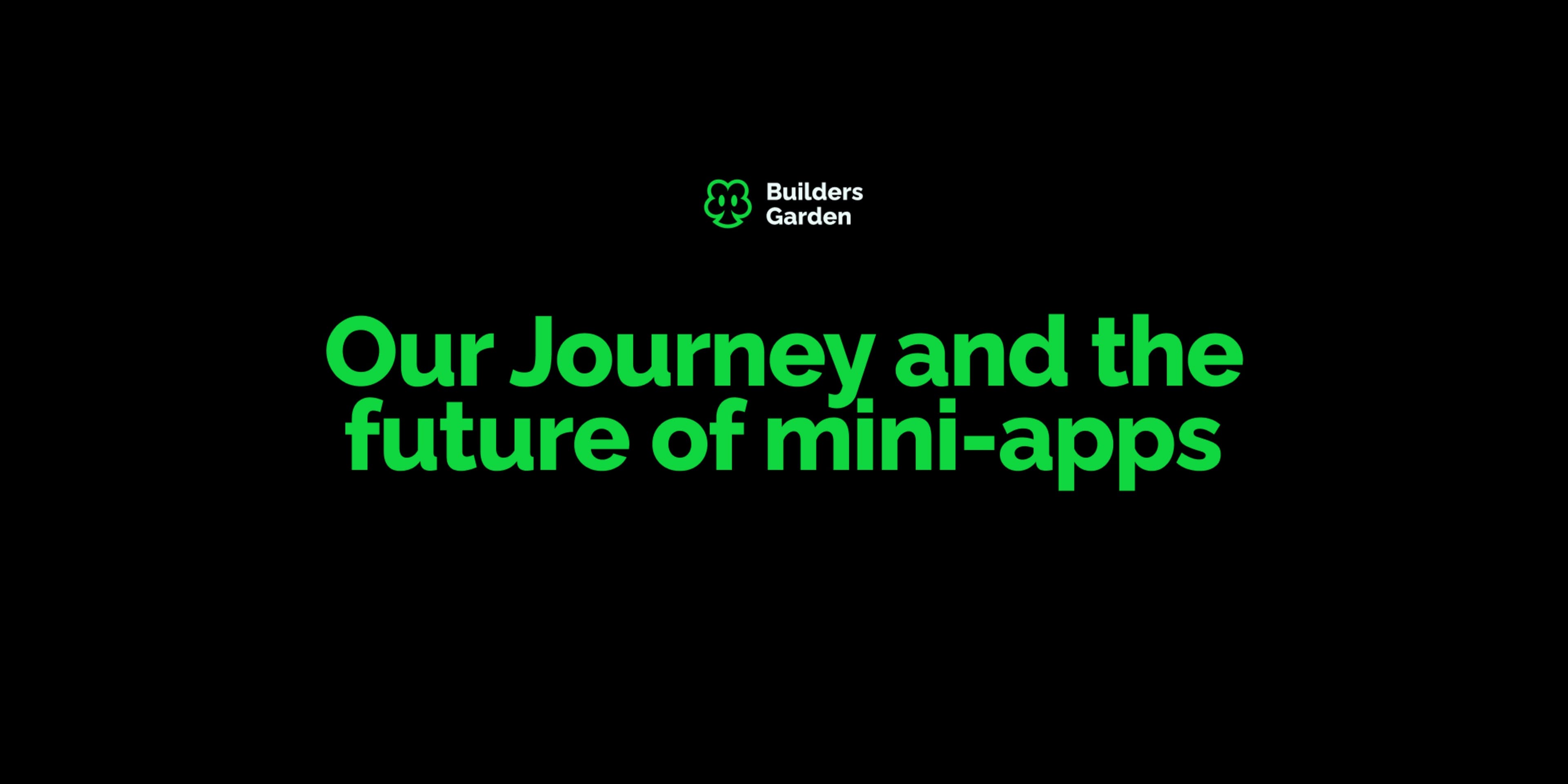 Builders Garden

Our Journey and the future of mini-apps